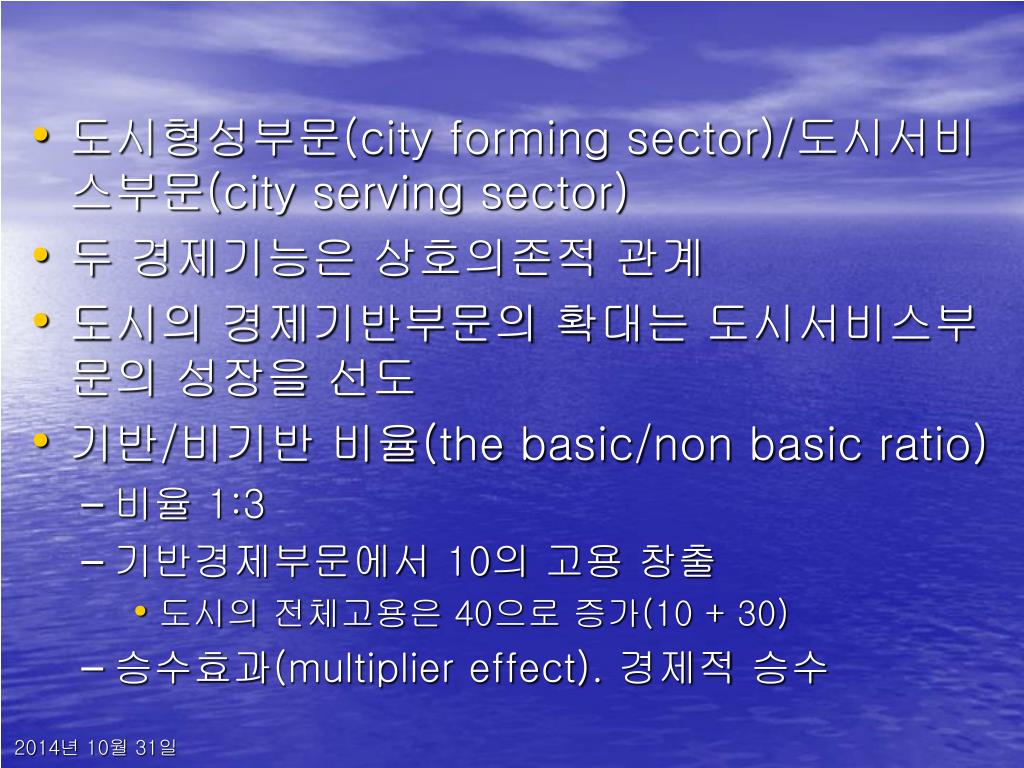 • 도시형성부문(city forming sector)/도시서비스부문(city serving sector)
• 두 경제기능은 상호의존적 관계
• 도시의 경제기반부문의 확대는 도시서비스부문의 성장을 선도
• 기반/비기반 비율(the basic/non basic ratio)
– 비율 1:3
– 기반경제부문에서 10의 고용 창출
• 도시의 전체고용은 40으로 증가(10 + 30)
– 승수효과(multiplier effect). 경제적 승수

2014년 10월 31일